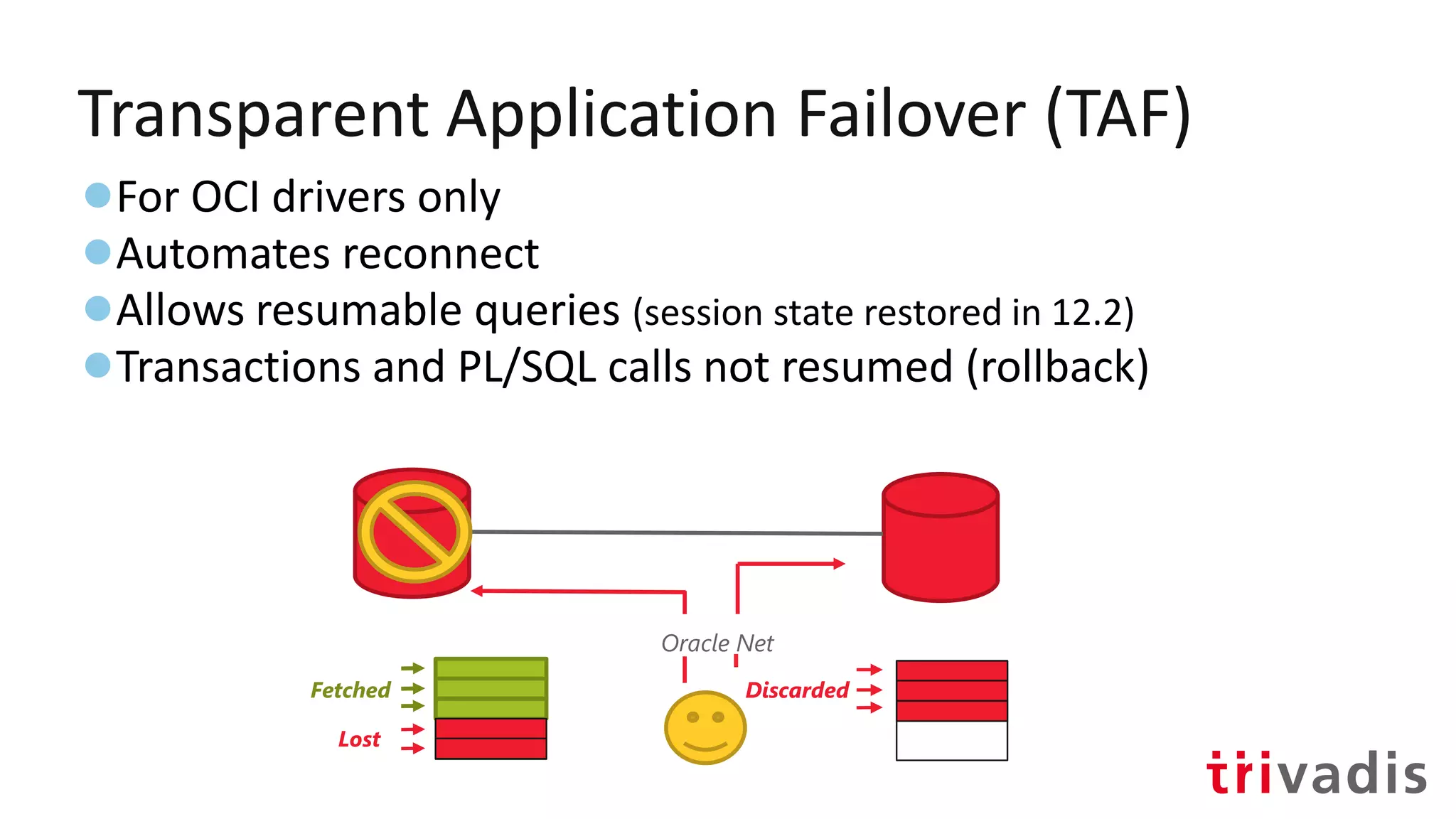 Transparent Application Failover (TAF)

For OCI drivers only

Automates reconnect

Allows resumable queries (session state restored in 12.2)

Transactions and PL/SQL calls not resumed (rollback)

Oracle Net

Fetched

Lost

Discarded

trivadis